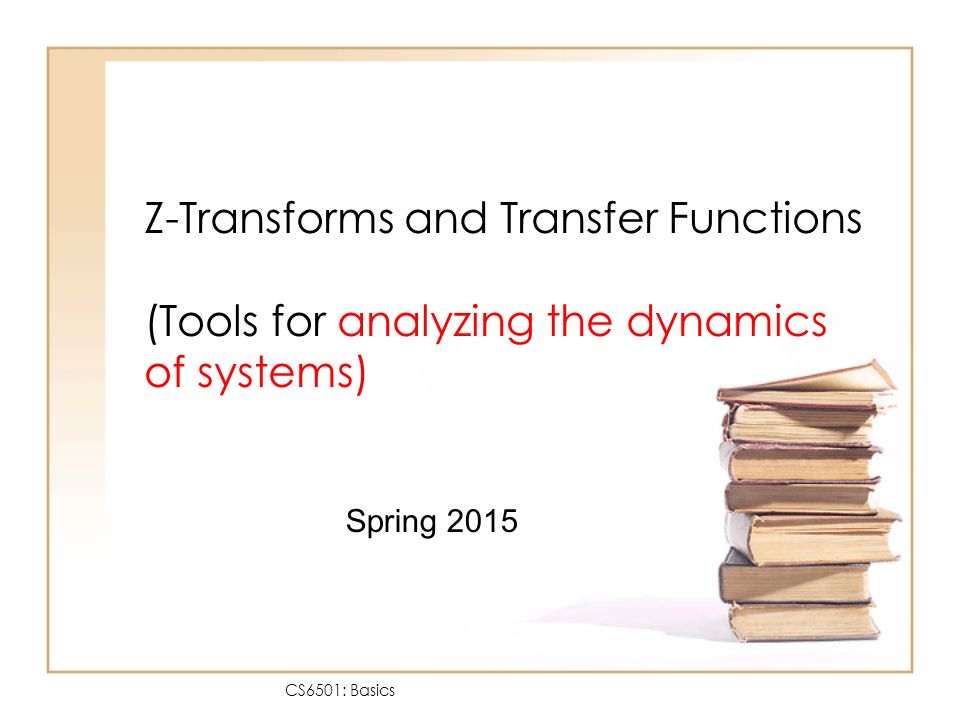 Z-Transforms and Transfer Functions

(Tools for analyzing the dynamics of systems)

Spring 2015

CS6501: Basics